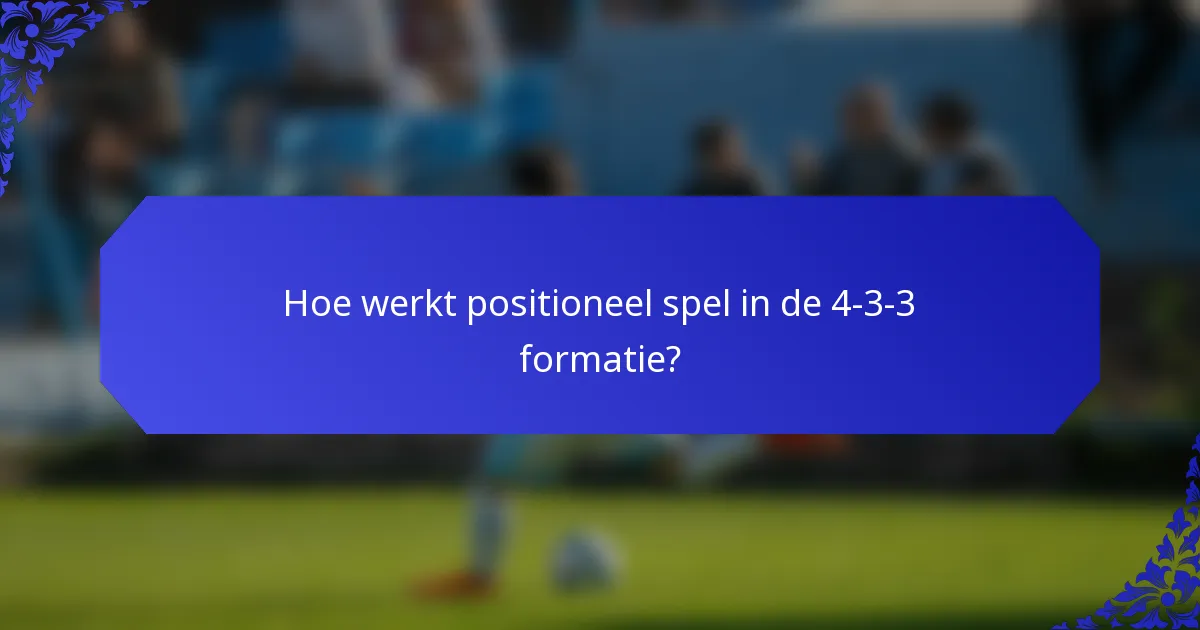 Hoe werkt positioneel spel in de 4-3-3 formatie?